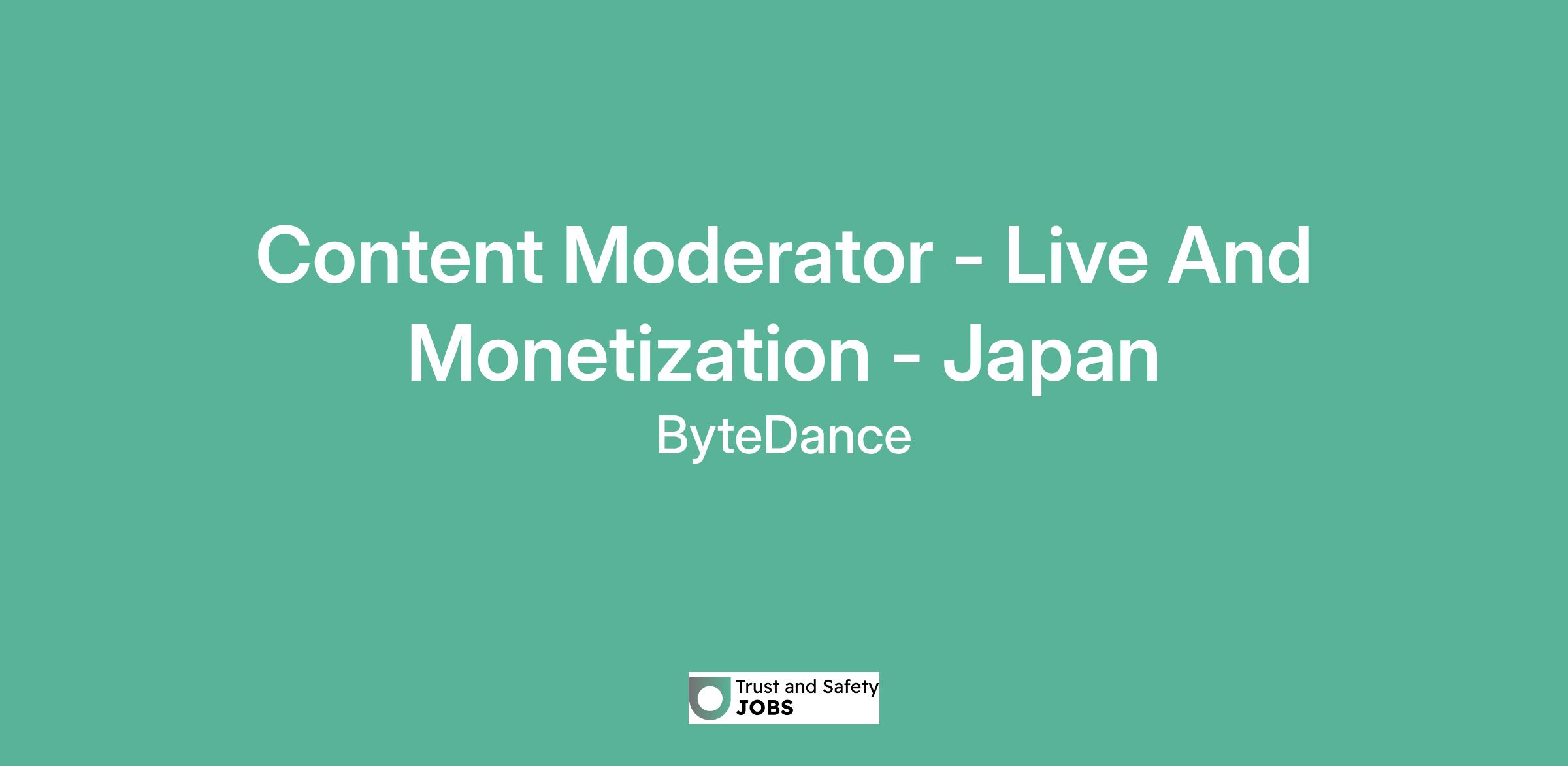 Content Moderator - Live And Monetization - Japan

ByteDance

Trust and Safety
JOBS